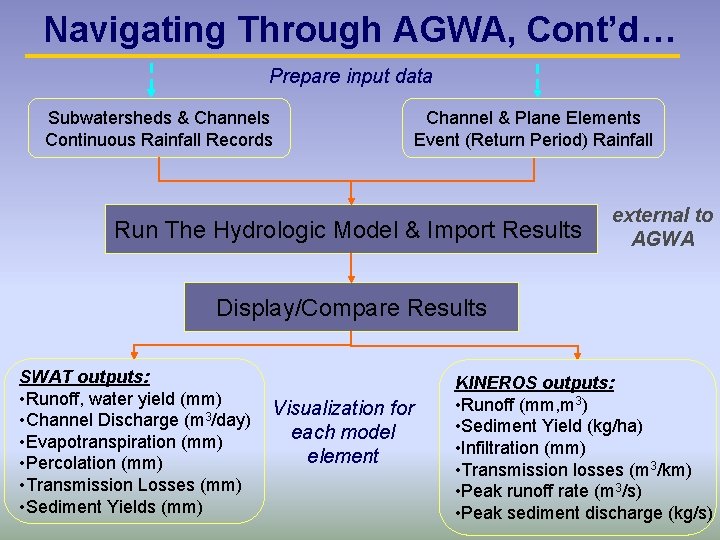 Navigating Through AGWA, Cont'd…

Prepare input data

Subwatersheds & Channels
Continuous Rainfall Records

Channel & Plane Elements
Event (Return Period) Rainfall

Run The Hydrologic Model & Import Results

external to AGWA

Display/Compare Results

SWAT outputs:
•Runoff, water yield (mm)
•Channel Discharge ($m^3$/day)
•Evapotranspiration (mm)
•Percolation (mm)
•Transmission Losses (mm)
•Sediment Yields (mm)

Visualization for each model element

KINEROS outputs:
•Runoff (mm,$m^3$)
•Sediment Yield (kg/ha)
•Infiltration (mm)
•Transmission losses ($m^3$/km)
•Peak runoff rate ($m^3$/s)
•Peak sediment discharge (kg/s)